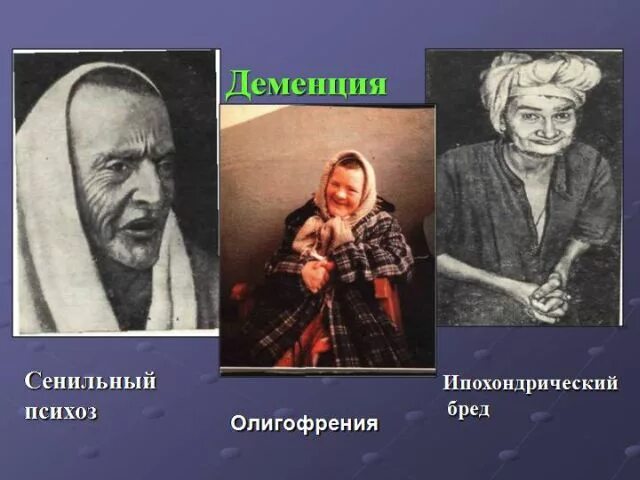 Деменция

Сенильный психоз

Олигофрения

Ипохондрический бред